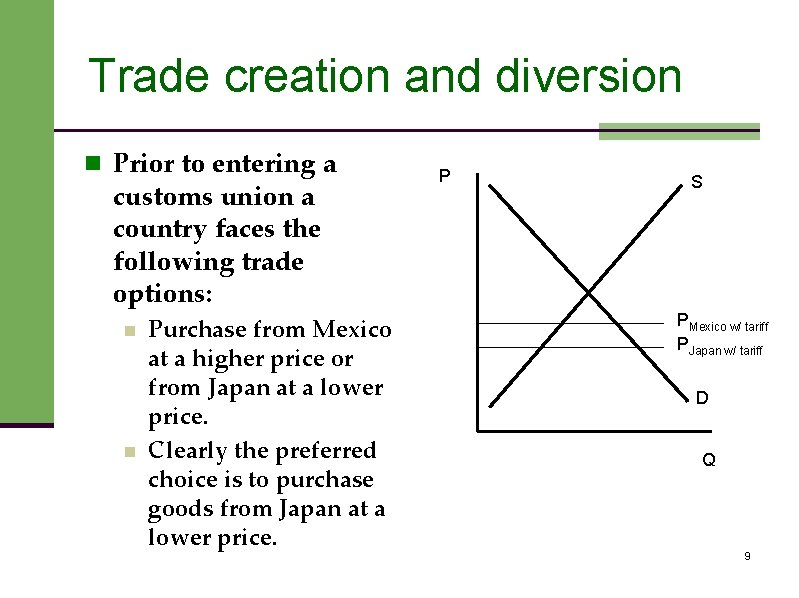 Trade creation and diversion

Prior to entering a customs union a country faces the following trade options:

Purchase from Mexico at a higher price or from Japan at a lower price.

Clearly the preferred choice is to purchase goods from Japan at a lower price.

P

S

$P_{\text{Mexico w/ tariff}}$

$P_{\text{Japan w/ tariff}}$

D

Q

9